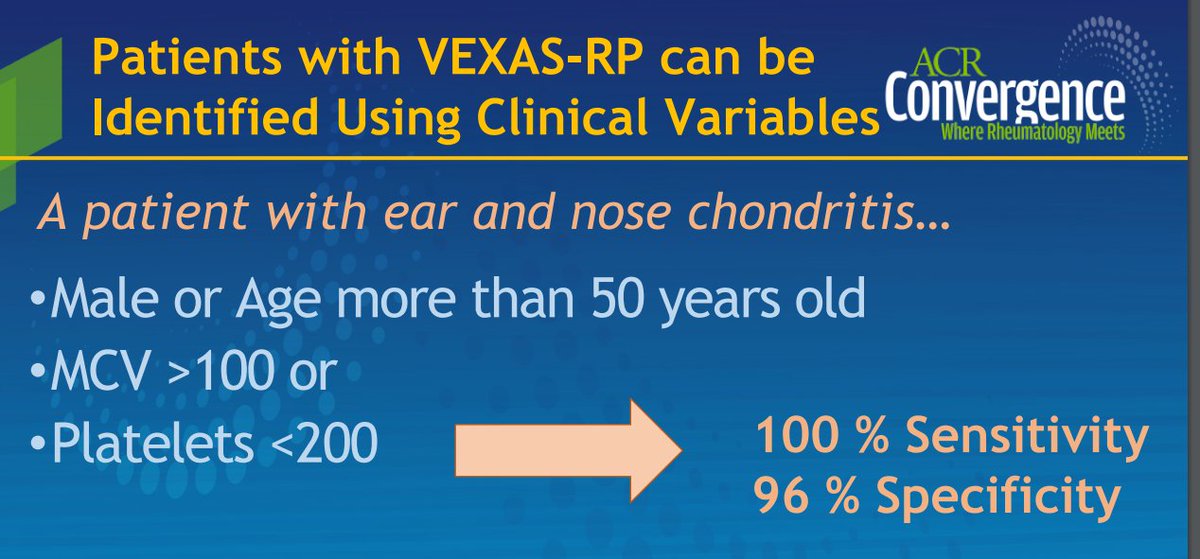 Patients with VEXAS-RP can be Identified Using Clinical Variables

ACR Convergence
Where Rheumatology Meets

A patient with ear and nose chondritis…

•Male or Age more than 50 years old
•MCV >100 or
•Platelets <200

100 % Sensitivity
96 % Specificity